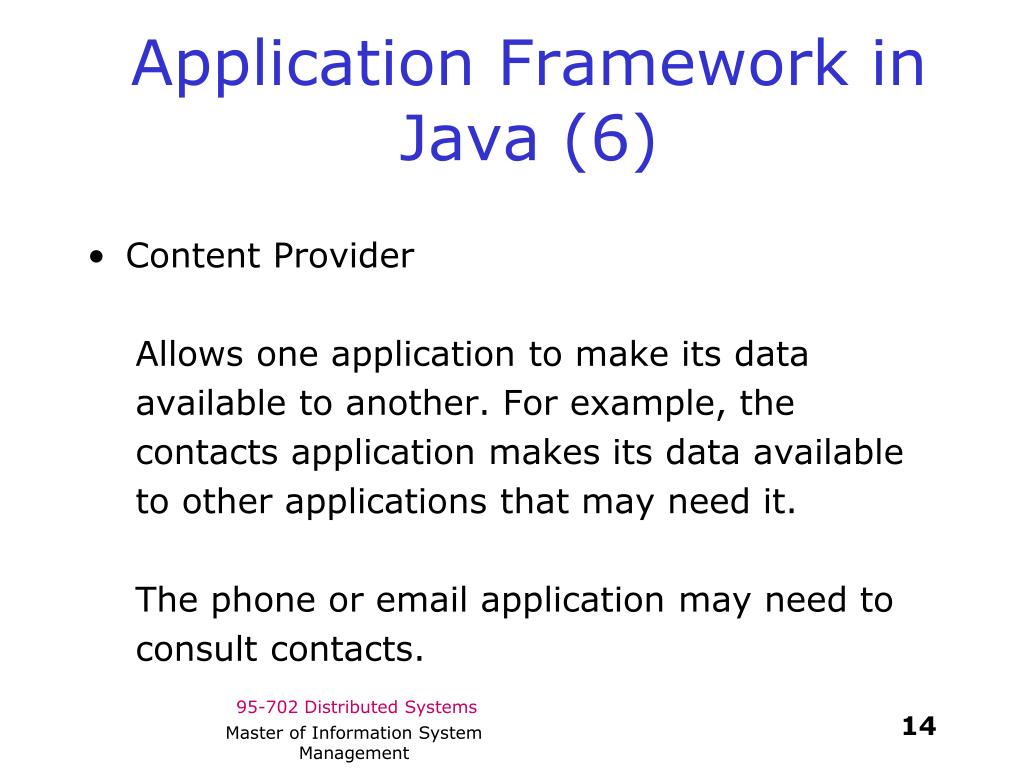 Application Framework in Java (6)

• Content Provider

Allows one application to make its data available to another. For example, the contacts application makes its data available to other applications that may need it.

The phone or email application may need to consult contacts.

95-702 Distributed Systems

Master of Information System Management

14